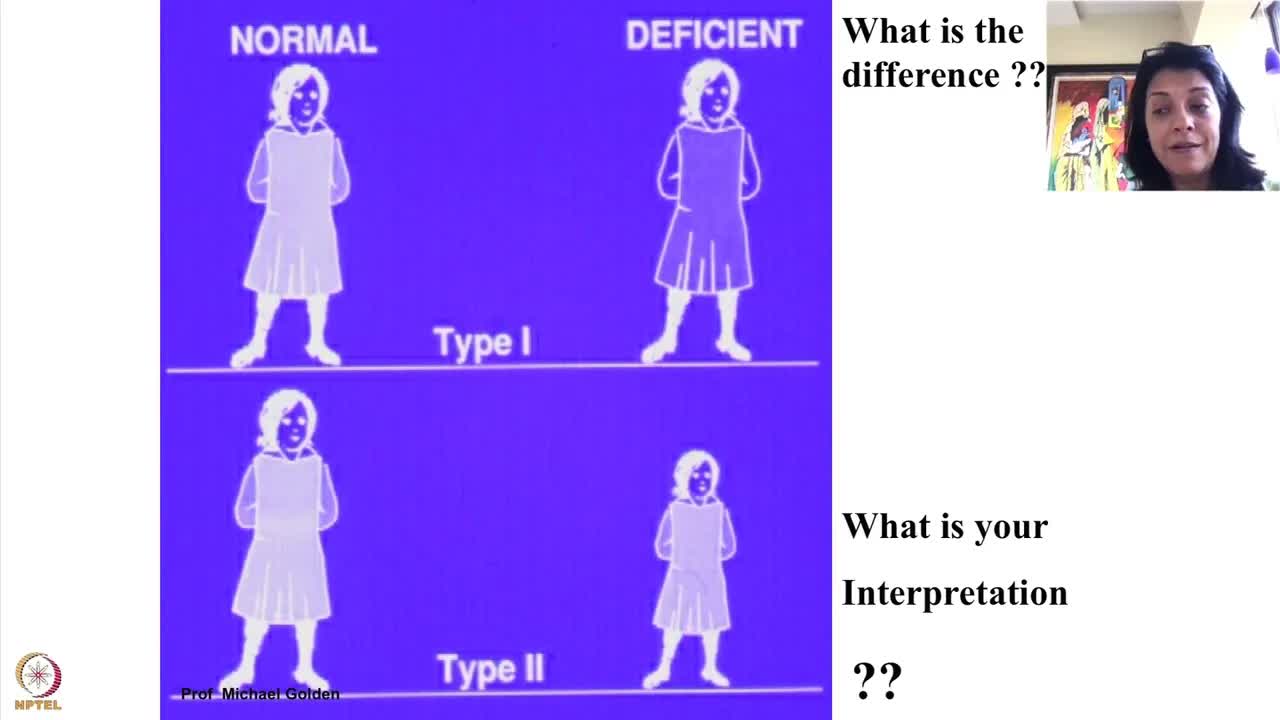 NORMAL

DEFICIENT

Type I

Type II

Prof Michael Golden

What is the difference ??

What is your

Interpretation

??

NPTEL